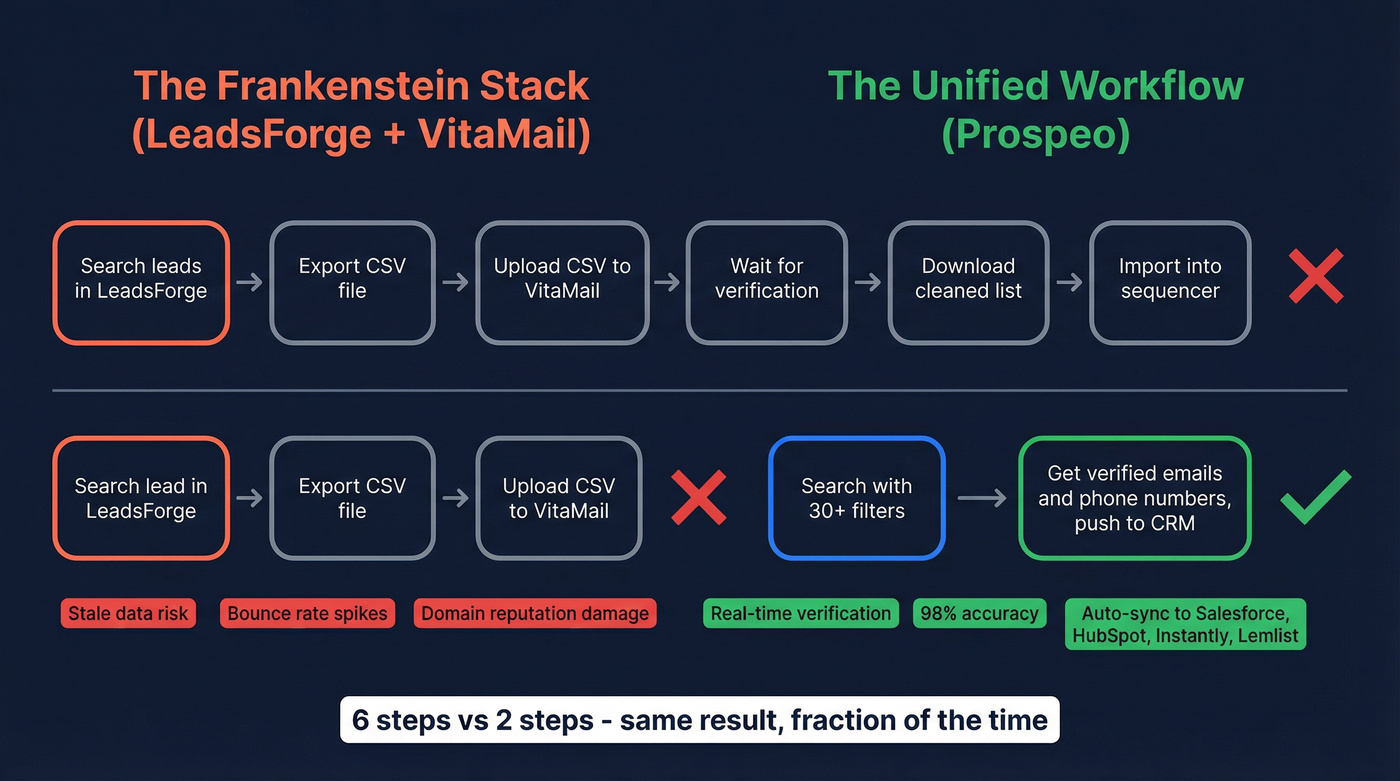 The Frankenstein Stack
(LeadsForge + VitaMail)

The Unified Workflow
(Prospeo)

Search leads in LeadsForge → Export CSV file → Upload CSV to VitaMail → Wait for verification → Download cleaned list → Import into sequencer

Search lead in LeadsForge → Export CSV file → Upload CSV to VitaMail

Search with 30+ filters → Get verified emails and phone numbers, push to CRM

Stale data risk

Bounce rate spikes

Domain reputation damage

Real-time verification

98% accuracy

Auto-sync to Salesforce, HubSpot, Instantly, Lemlist

6 steps vs 2 steps - same result, fraction of the time